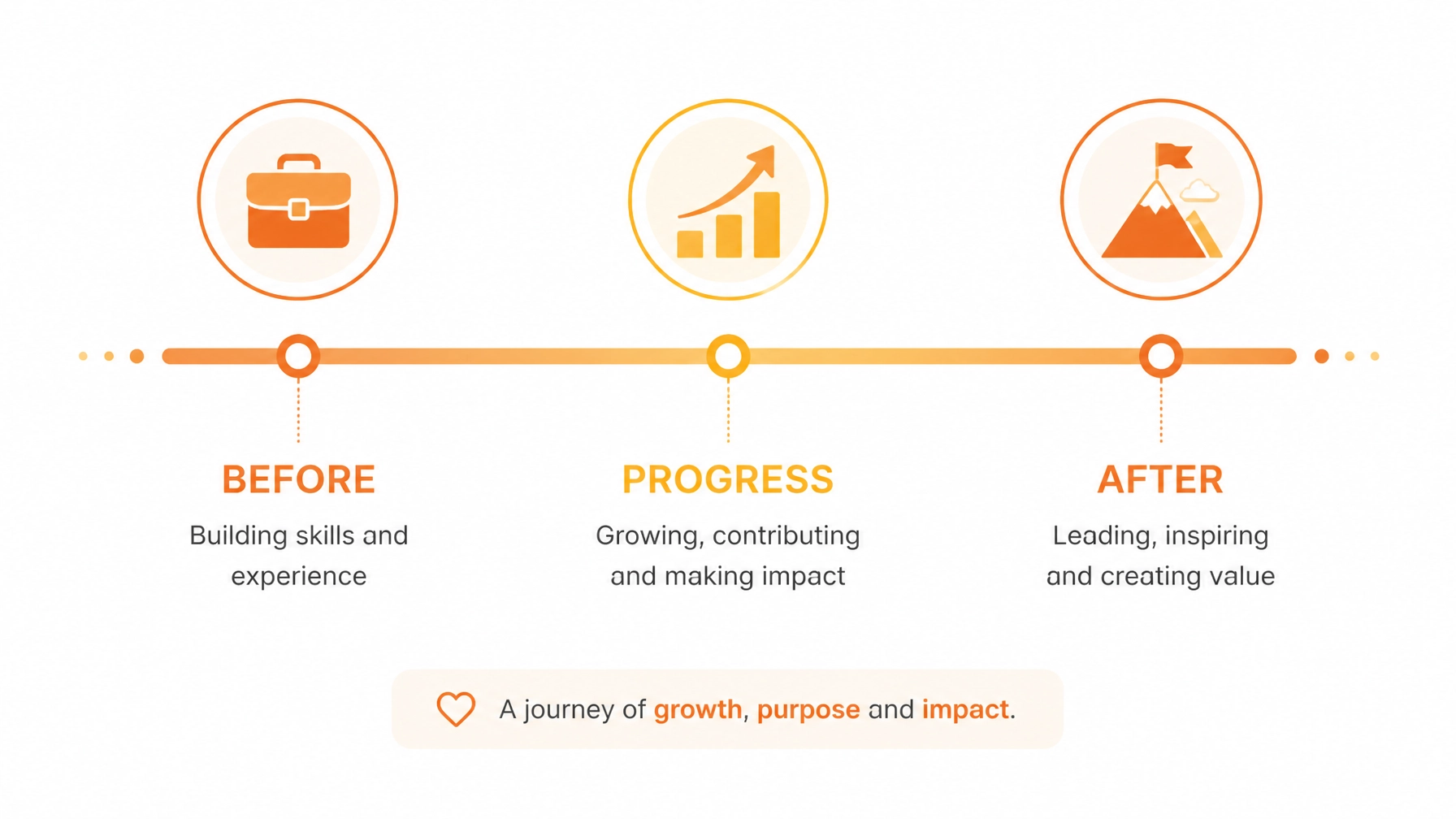 BEFORE

Building skills and experience

PROGRESS

Growing, contributing and making impact

AFTER

Leading, inspiring and creating value

A journey of growth, purpose and impact.